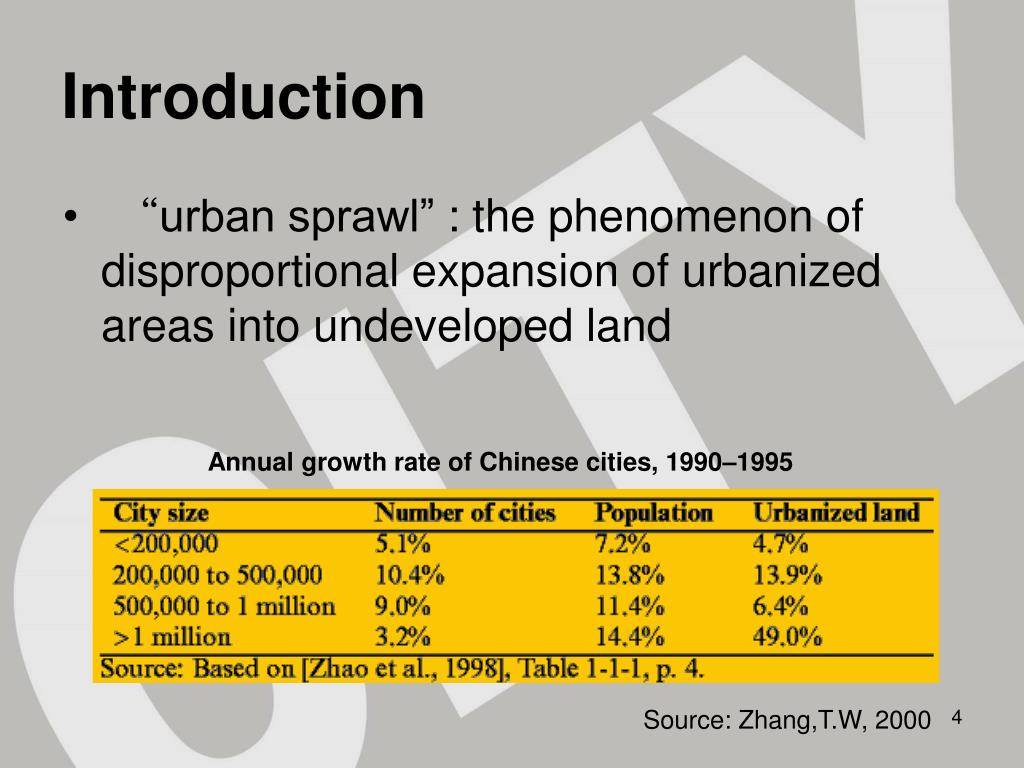 Introduction

• “urban sprawl” : the phenomenon of disproportional expansion of urbanized areas into undeveloped land

Annual growth rate of Chinese cities, 1990–1995

| City size | Number of cities | Population | Urbanized land |
|---|---|---|---|
| <200,000 | 5.1% | 7.2% | 4.7% |
| 200,000 to 500,000 | 10.4% | 13.8% | 13.9% |
| 500,000 to 1 million | 9.0% | 11.4% | 6.4% |
| >1 million | 3.2% | 14.4% | 49.0% |

Source: Based on [Zhao et al., 1998], Table 1-1-1, p. 4.

Source: Zhang,T.W, 2000

4

CITY